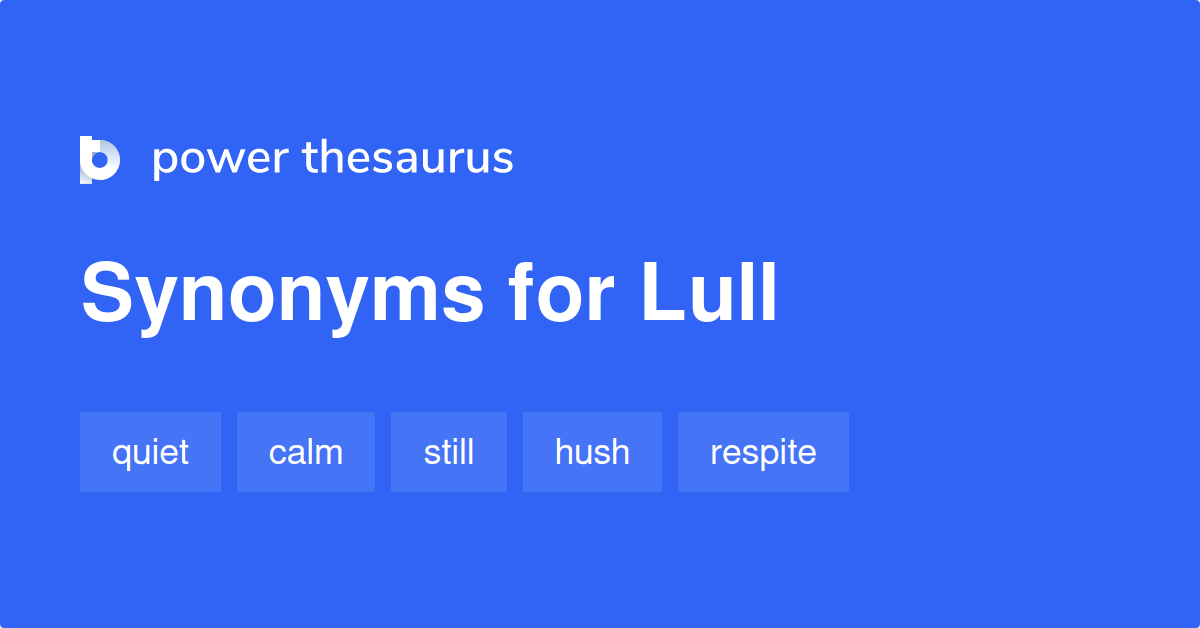 power thesaurus

Synonyms for Lull

quiet calm still hush respite